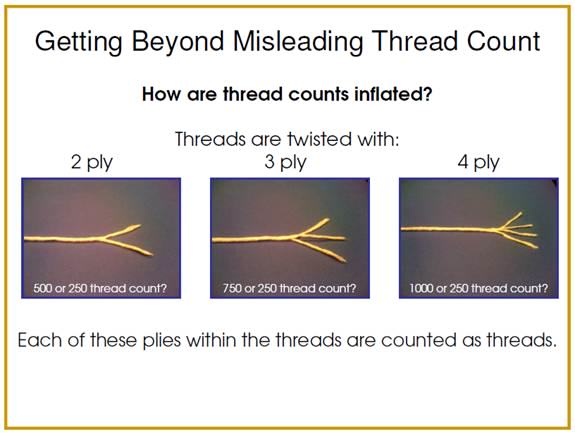 Getting Beyond Misleading Thread Count

How are thread counts inflated?

Threads are twisted with:

2 ply

500 or 250 thread count?

3 ply

750 or 250 thread count?

4 ply

1000 or 250 thread count?

Each of these plies within the threads are counted as threads.